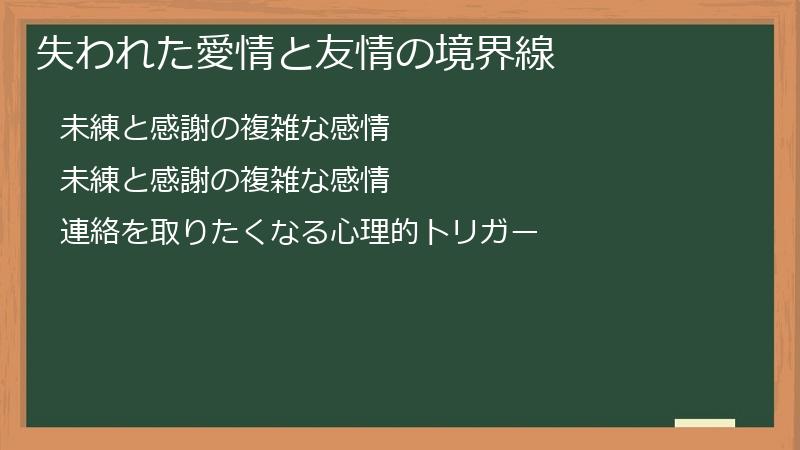 失われた愛情と友情の境界線

未練と感謝の複雑な感情

未練と感謝の複雑な感情

連絡を取りたくなる心理的トリガー